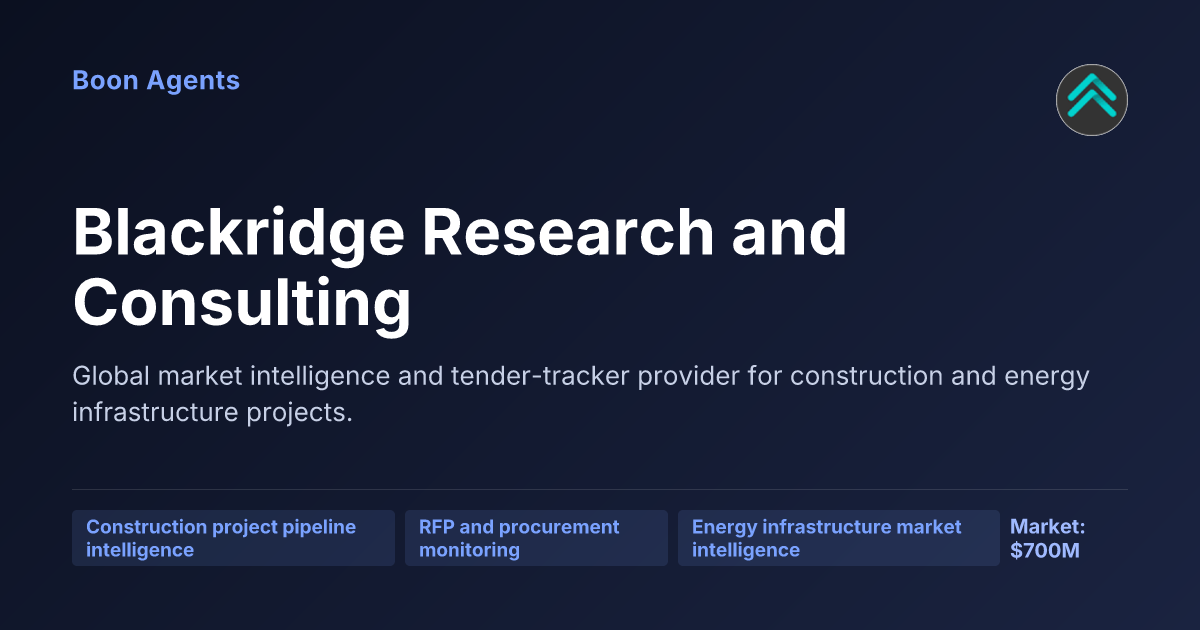 Boon Agents

Blackridge Research and Consulting

Global market intelligence and tender-tracker provider for construction and energy infrastructure projects.

Construction project pipeline intelligence

RFP and procurement monitoring

Energy infrastructure market intelligence

Market: $700M